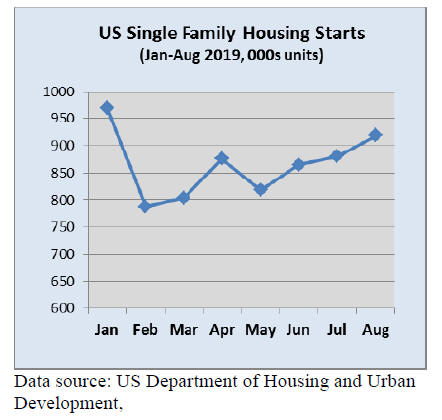 US Single Family Housing Starts
(Jan-Aug 2019, 000s units)

1000
950
900
850
800
750
700
650
600

Jan Feb Mar Apr May Jun Jul Aug

Data source: US Department of Housing and Urban Development,